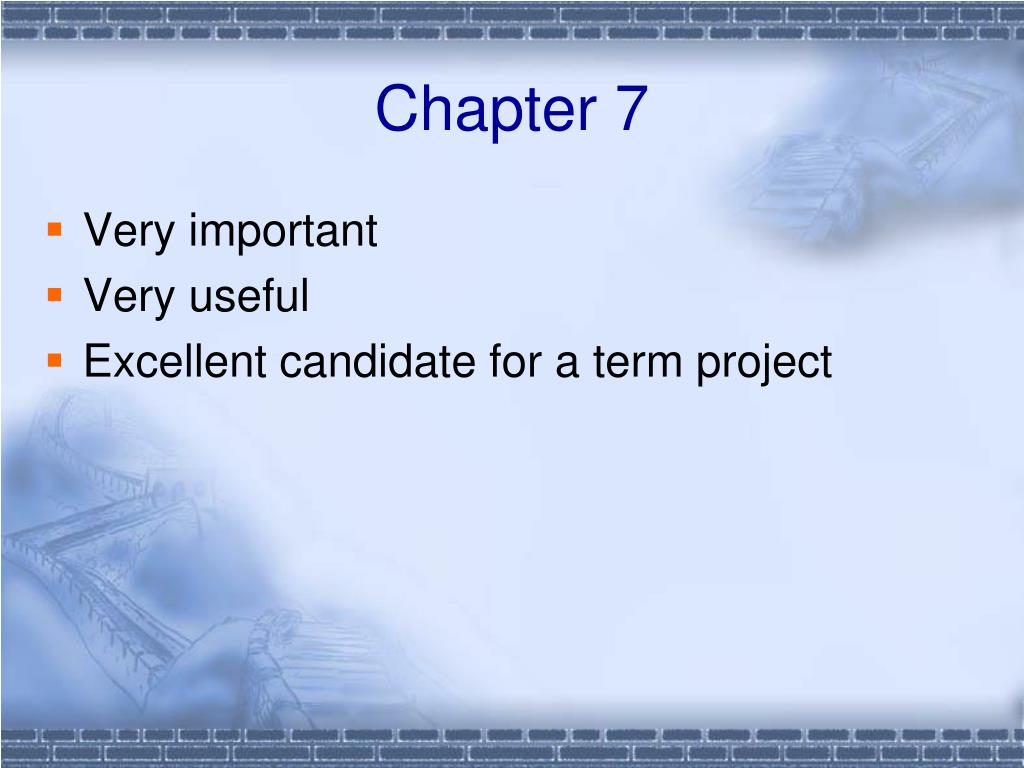 Chapter 7

- Very important
- Very useful
- Excellent candidate for a term project